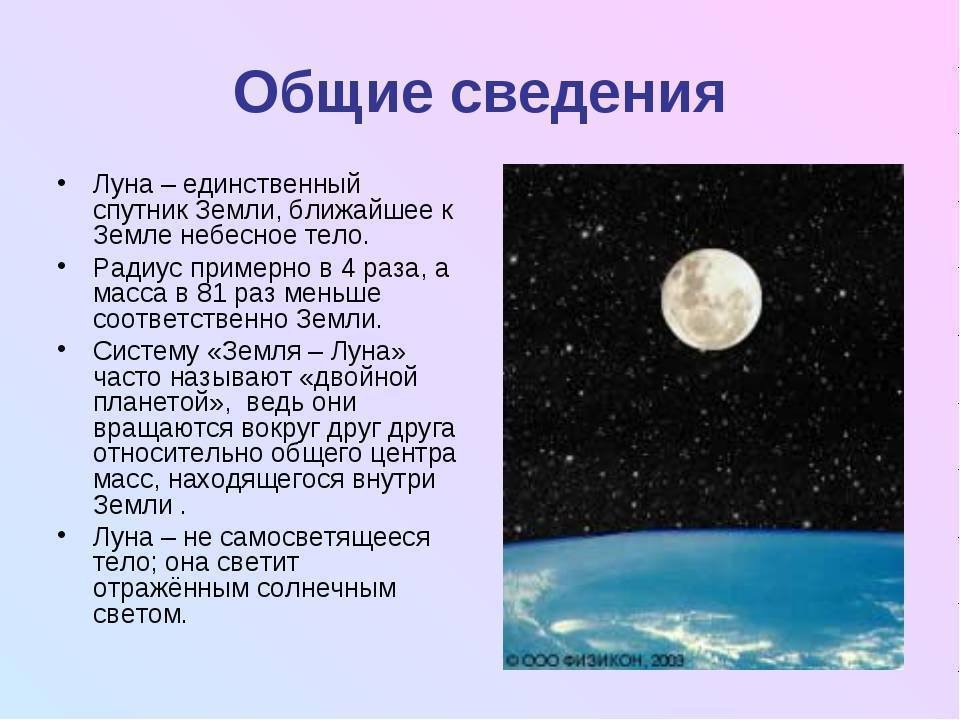 Общие сведения

• Луна – единственный спутник Земли, ближайшее к Земле небесное тело.
• Радиус примерно в 4 раза, а масса в 81 раз меньше соответственно Земли.
• Систему «Земля – Луна» часто называют «двойной планетой», ведь они вращаются вокруг друг друга относительно общего центра масс, находящегося внутри Земли .
• Луна – не самосветящееся тело; она светит отражённым солнечным светом.

© ООО ФИЗИКОН, 2003